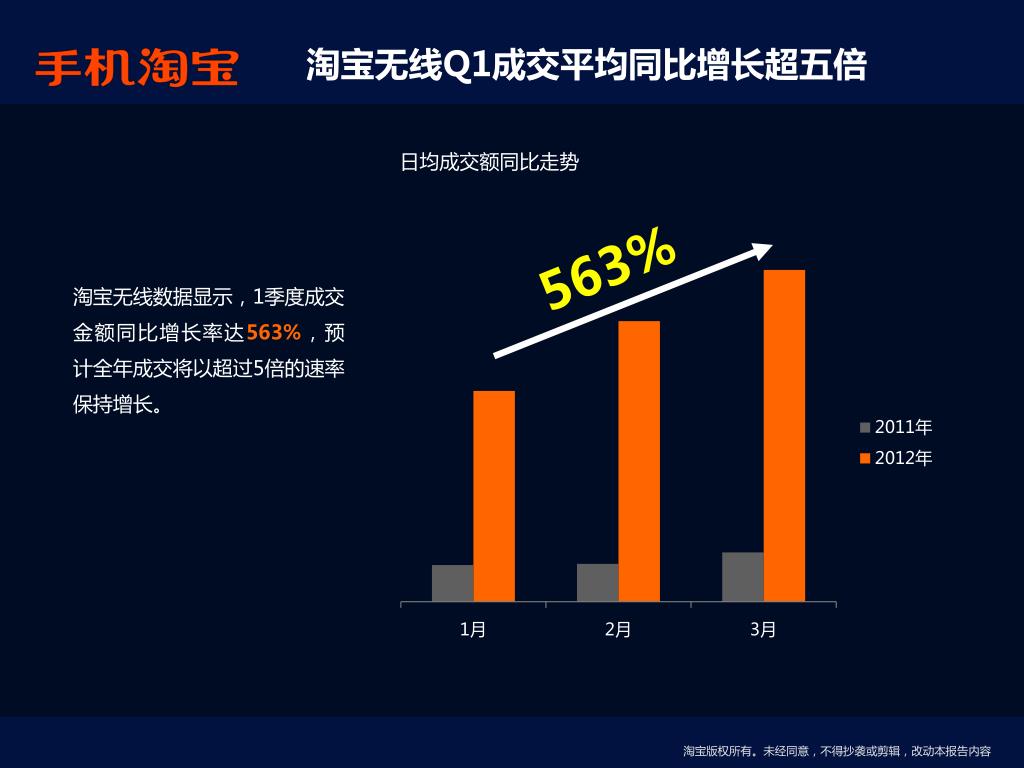 手机淘宝

淘宝无线Q1成交平均同比增长超五倍

日均成交额同比走势

淘宝无线数据显示，1季度成交金额同比增长率达563%，预计全年成交将以超过5倍的速率保持增长。

563%

2011年
2012年

1月
2月
3月

淘宝版权所有。未经同意，不得抄袭或剪辑，改动本报告内容